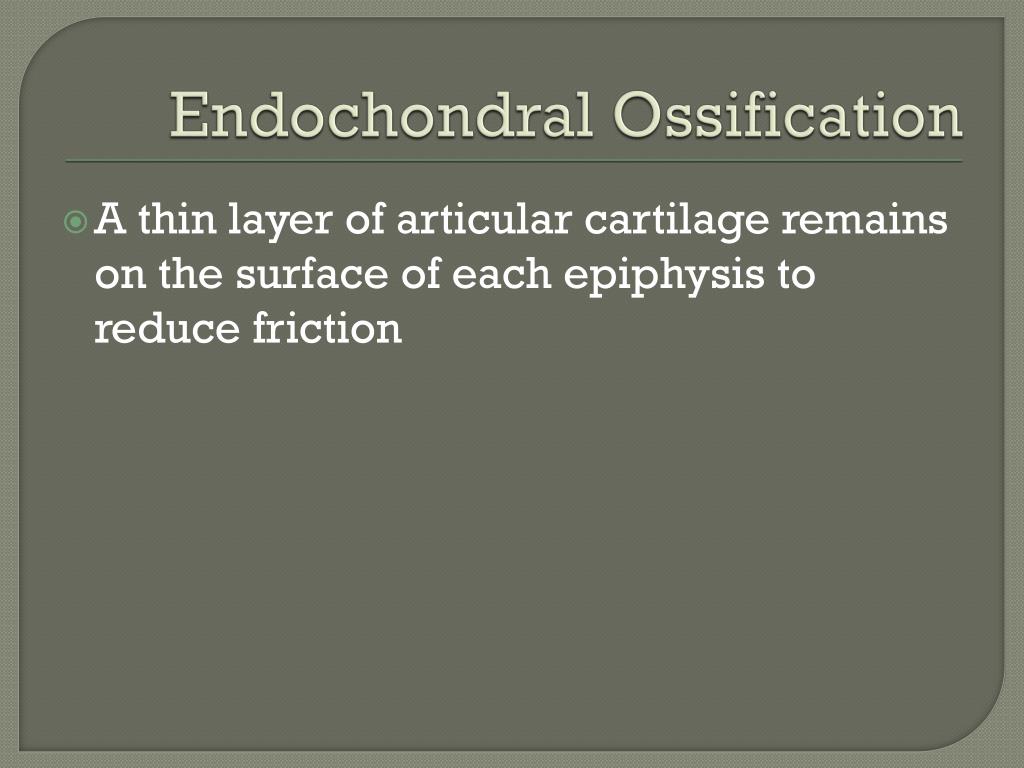 Endochondral Ossification

A thin layer of articular cartilage remains on the surface of each epiphysis to reduce friction